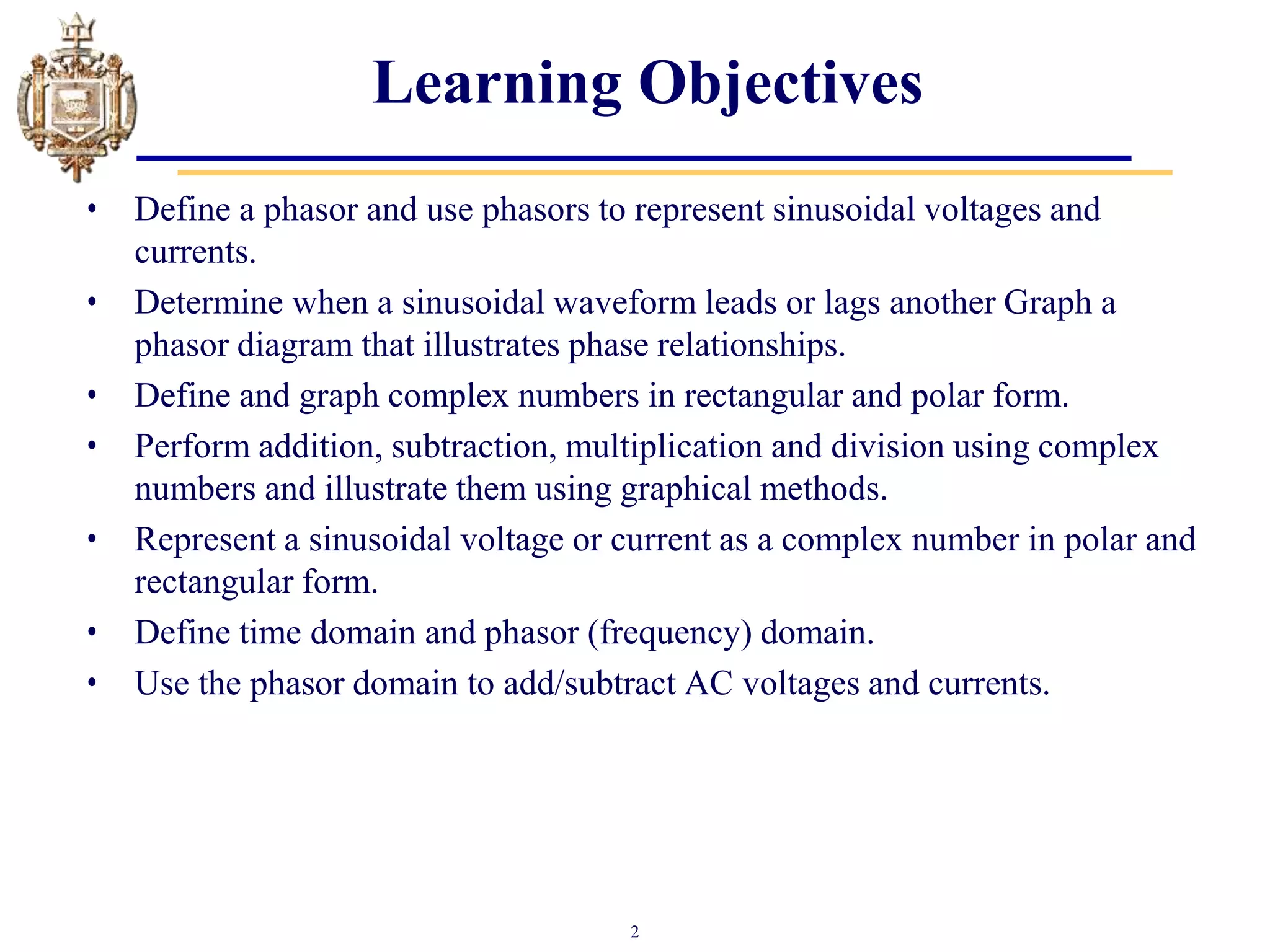 Learning Objectives

• Define a phasor and use phasors to represent sinusoidal voltages and currents.
• Determine when a sinusoidal waveform leads or lags another Graph a phasor diagram that illustrates phase relationships.
• Define and graph complex numbers in rectangular and polar form.
• Perform addition, subtraction, multiplication and division using complex numbers and illustrate them using graphical methods.
• Represent a sinusoidal voltage or current as a complex number in polar and rectangular form.
• Define time domain and phasor (frequency) domain.
• Use the phasor domain to add/subtract AC voltages and currents.

2